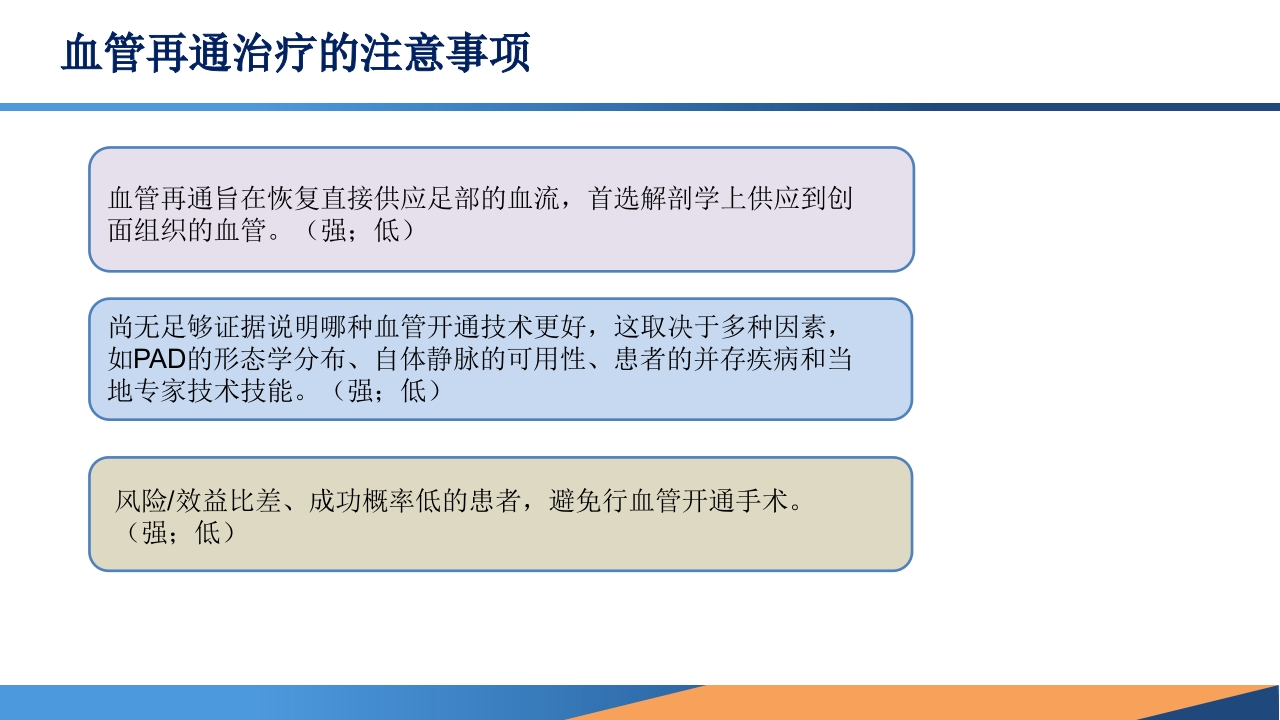 血管再通治疗的注意事项

血管再通旨在恢复直接供应足部的血流，首选解剖学上供应到创面组织的血管。（强；低）

尚无足够证据说明哪种血管开通技术更好，这取决于多种因素，如PAD的形态学分布、自体静脉的可用性、患者的并存疾病和当地专家技术技能。（强；低）

风险/效益比差、成功概率低的患者，避免行血管开通手术。（强；低）